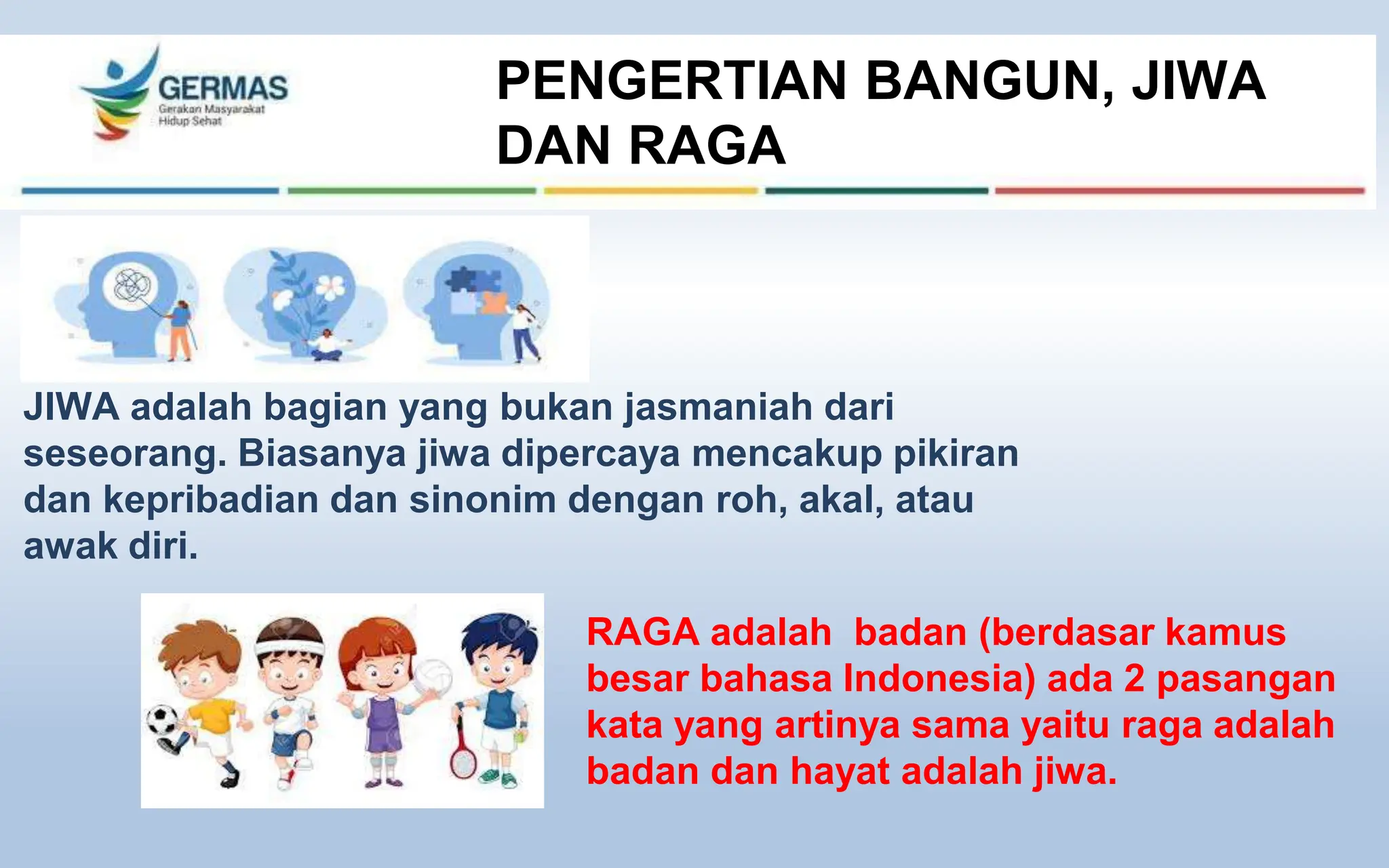 GERMAS
Gerakan Masyarakat Hidup Sehat

PENGERTIAN BANGUN, JIWA DAN RAGA

JIWA adalah bagian yang bukan jasmaniah dari seseorang. Biasanya jiwa dipercaya mencakup pikiran dan kepribadian dan sinonim dengan roh, akal, atau awak diri.

RAGA adalah  badan (berdasar kamus besar bahasa Indonesia) ada 2 pasangan kata yang artinya sama yaitu raga adalah badan dan hayat adalah jiwa.